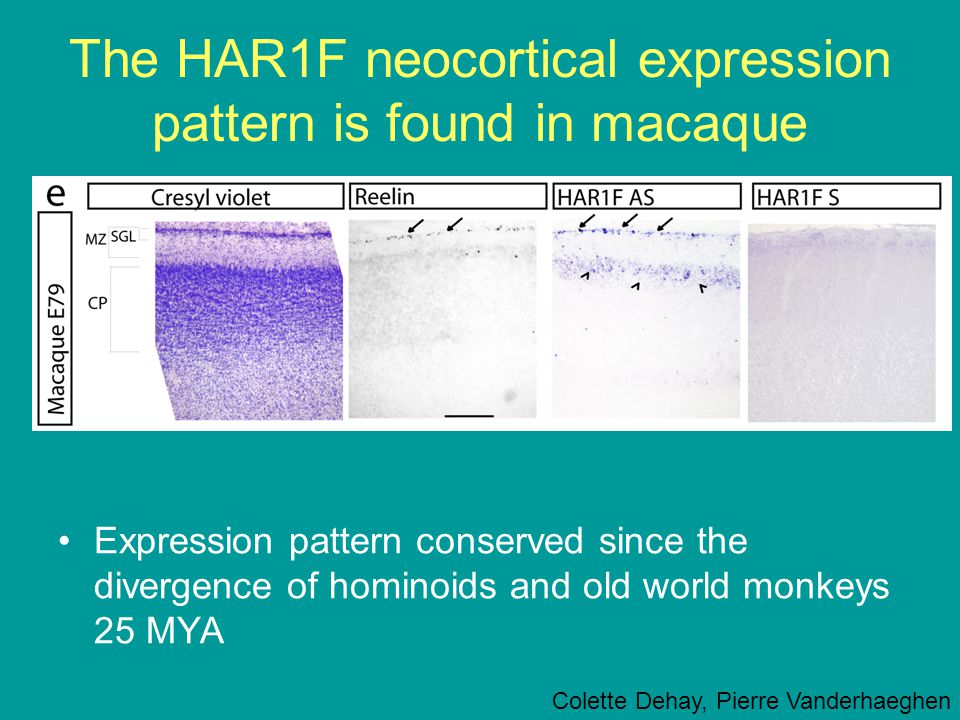 The HAR1F neocortical expression pattern is found in macaque

e

Cresyl violet

Reelin

HAR1F AS

HAR1F S

Macaque E79

MZ

SGL

CP

• Expression pattern conserved since the divergence of hominoids and old world monkeys 25 MYA

Colette Dehay, Pierre Vanderhaeghen